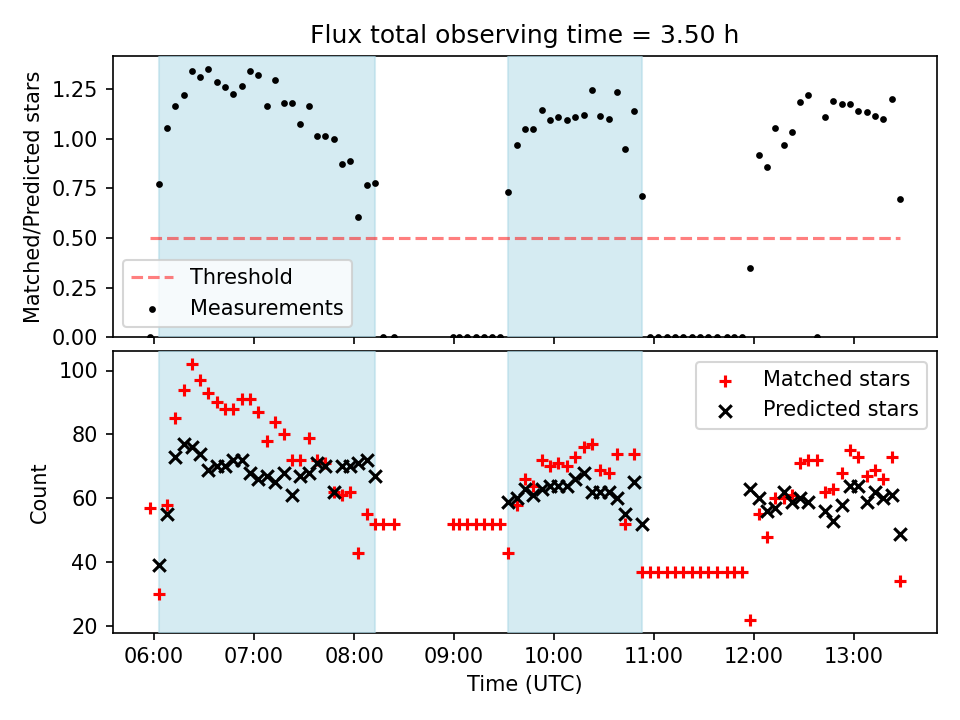 Flux total observing time = 3.50 h

Matched/Predicted stars

1.25
1.00
0.75
0.50
0.25
0.00

Threshold
Measurements

Count

100
80
60
40
20

Matched stars
Predicted stars

06:00 07:00 08:00 09:00 10:00 11:00 12:00 13:00

Time (UTC)